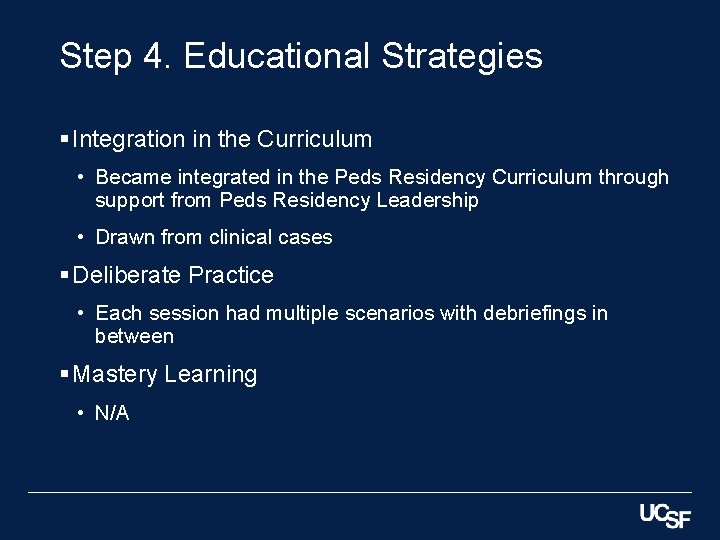 Step 4. Educational Strategies

▪ Integration in the Curriculum

• Became integrated in the Peds Residency Curriculum through support from Peds Residency Leadership

• Drawn from clinical cases

▪ Deliberate Practice

• Each session had multiple scenarios with debriefings in between

▪ Mastery Learning

• N/A

UCSF